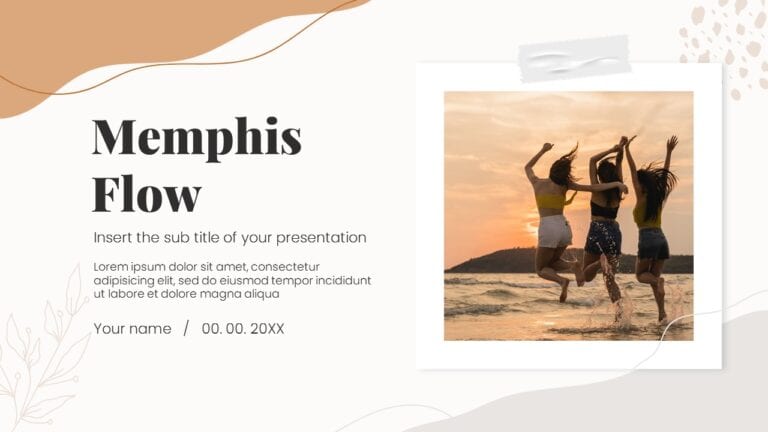 Memphis Flow

Insert the sub title of your presentation

Lorem ipsum dolor sit amet, consectetur adipisicing elit, sed do eiusmod tempor incididunt ut labore et dolore magna aliqua

Your name / 00. 00. 20XX